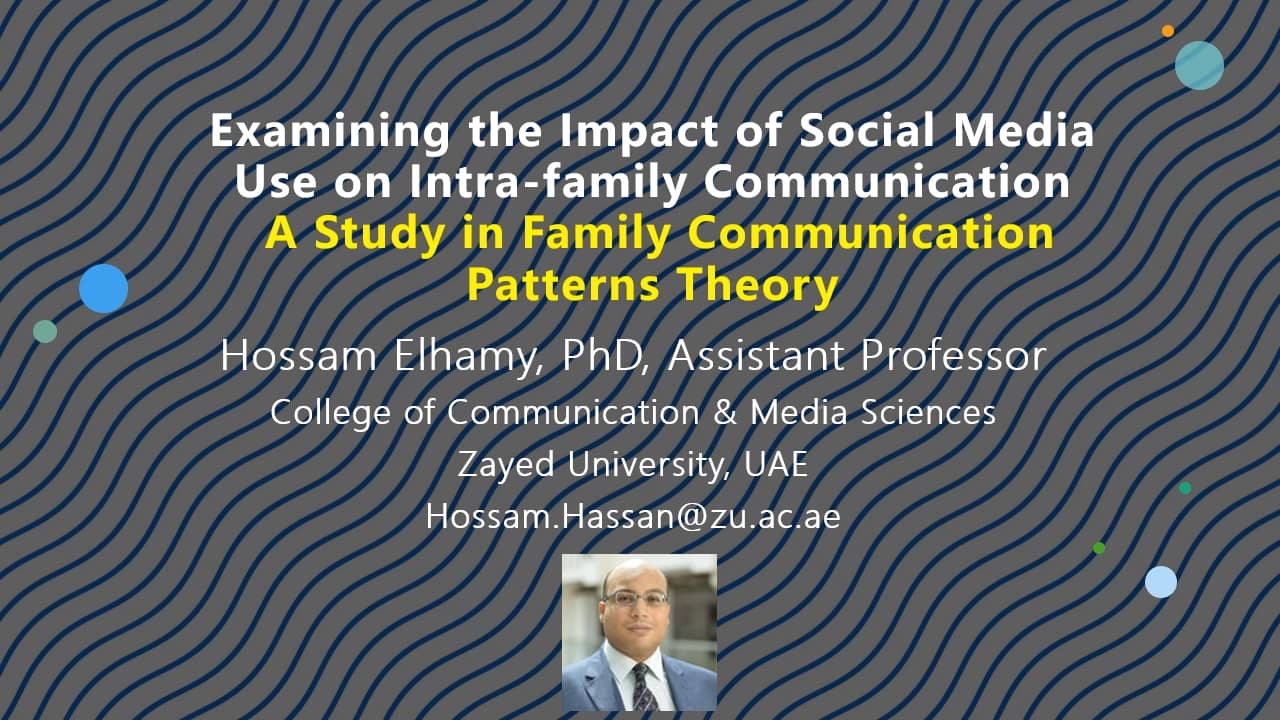 Examining the Impact of Social Media Use on Intra-family Communication
A Study in Family Communication Patterns Theory

Hossam Elhamy, PhD, Assistant Professor
College of Communication & Media Sciences
Zayed University, UAE
Hossam.Hassan@zu.ac.ae